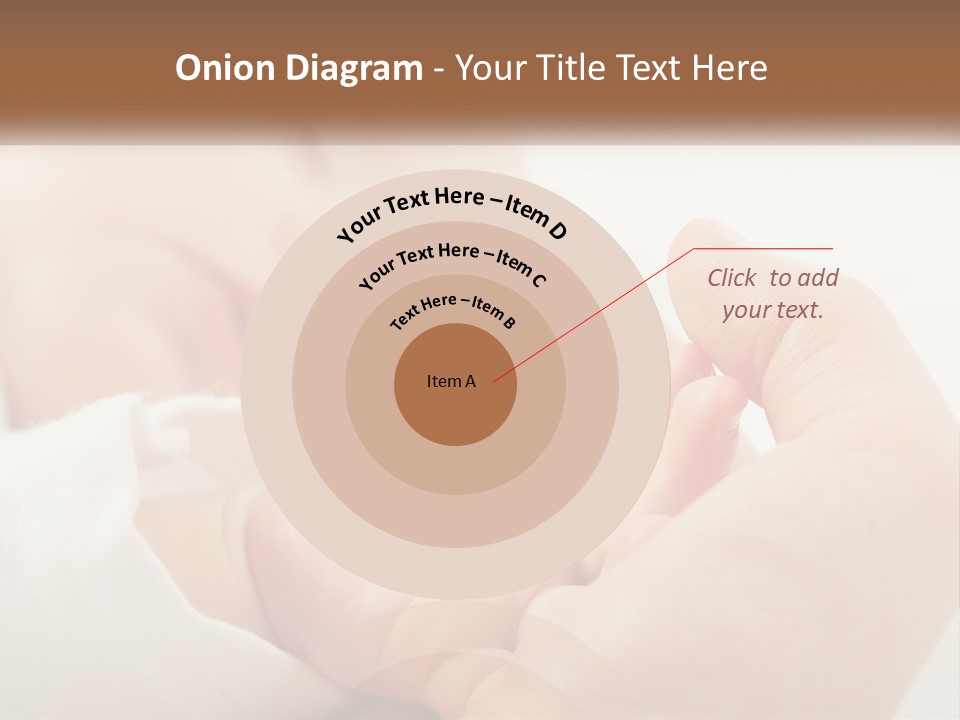 Onion Diagram - Your Title Text Here

Your Text Here – Item D

Your Text Here – Item C

Text Here – Item B

Item A

Click to add your text.